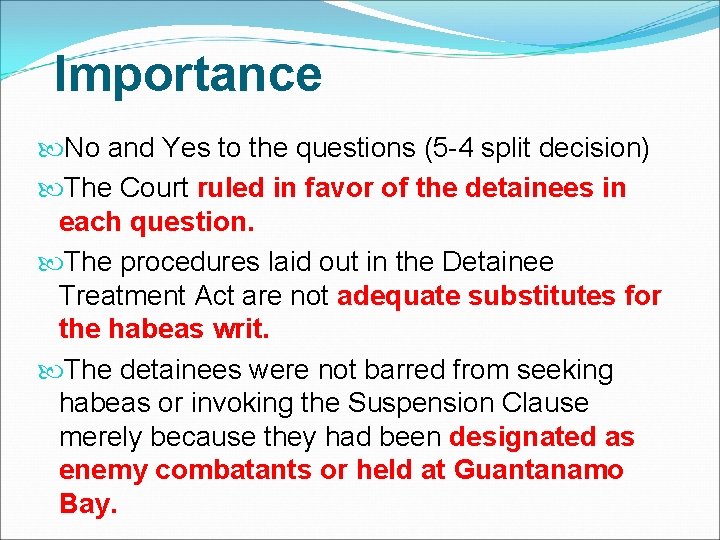 Importance

No and Yes to the questions (5-4 split decision)

The Court ruled in favor of the detainees in each question.

The procedures laid out in the Detainee Treatment Act are not adequate substitutes for the habeas writ.

The detainees were not barred from seeking habeas or invoking the Suspension Clause merely because they had been designated as enemy combatants or held at Guantanamo Bay.